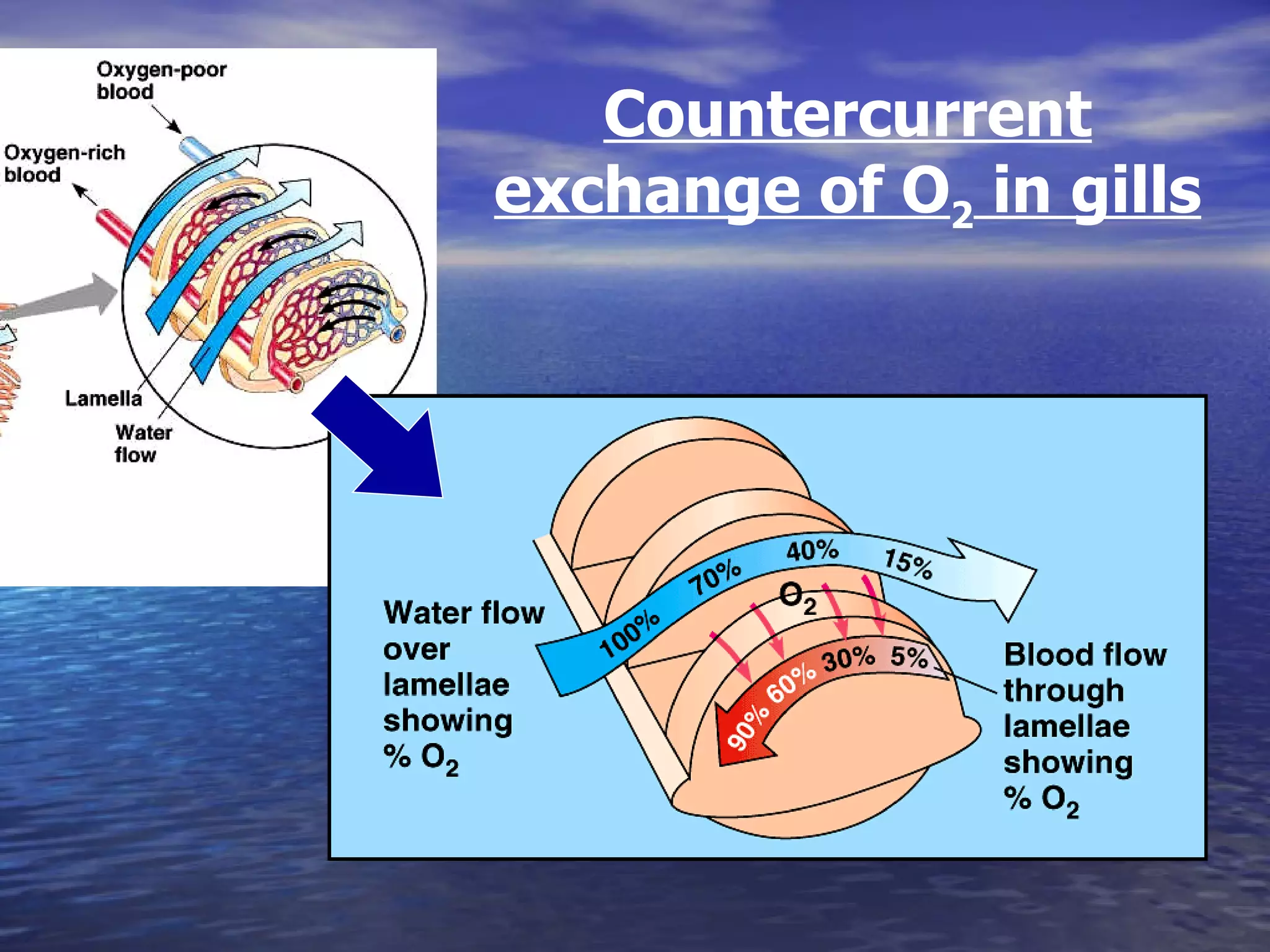 Countercurrent exchange of $O_2$ in gills

Oxygen-poor blood

Oxygen-rich blood

Lamella

Water flow

Water flow over lamellae showing % $O_2$

100%
70%
40%
15%

$O_2$

90%
60%
30%
5%

Blood flow through lamellae showing % $O_2$